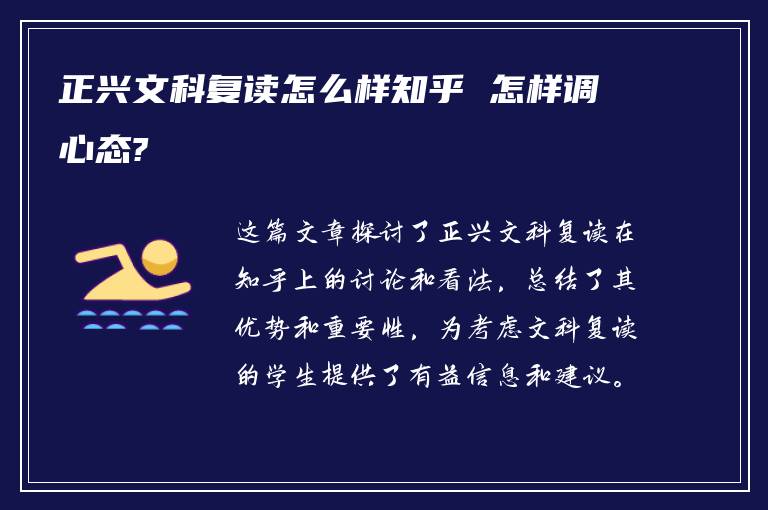 正兴文科复读怎么样知乎 怎样调心态?

这篇文章探讨了正兴文科复读在知乎上的讨论和看法，总结了其优势和重要性，为考虑文科复读的学生提供了有益信息和建议。